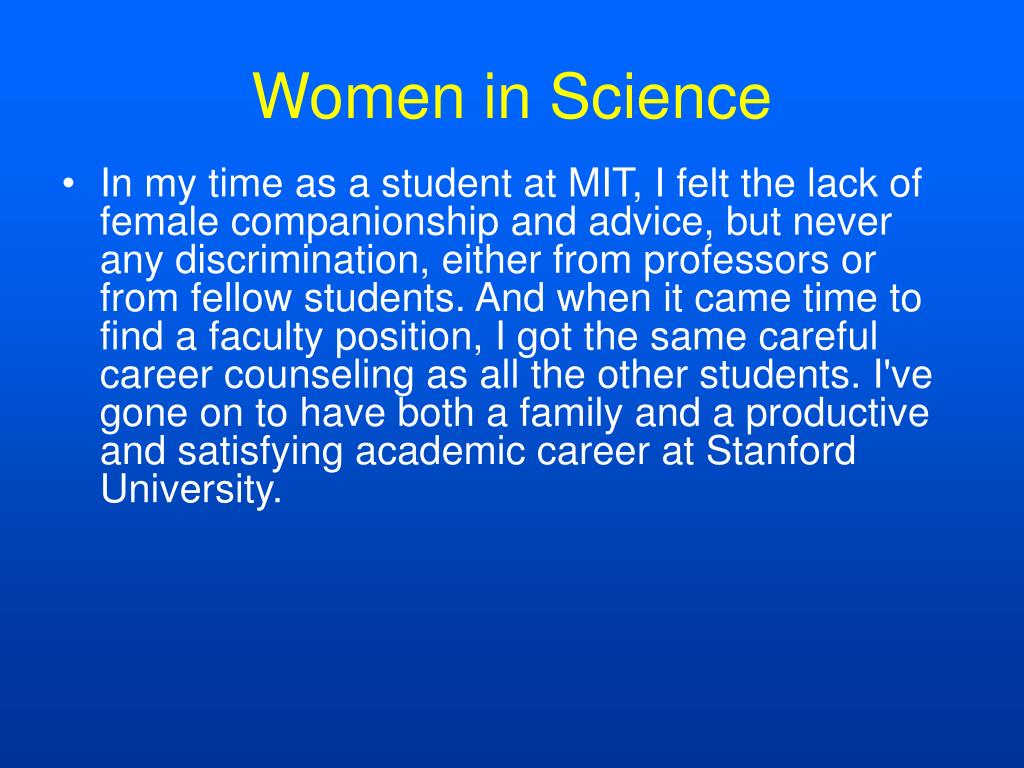 Women in Science

• In my time as a student at MIT, I felt the lack of female companionship and advice, but never any discrimination, either from professors or from fellow students. And when it came time to find a faculty position, I got the same careful career counseling as all the other students. I've gone on to have both a family and a productive and satisfying academic career at Stanford University.